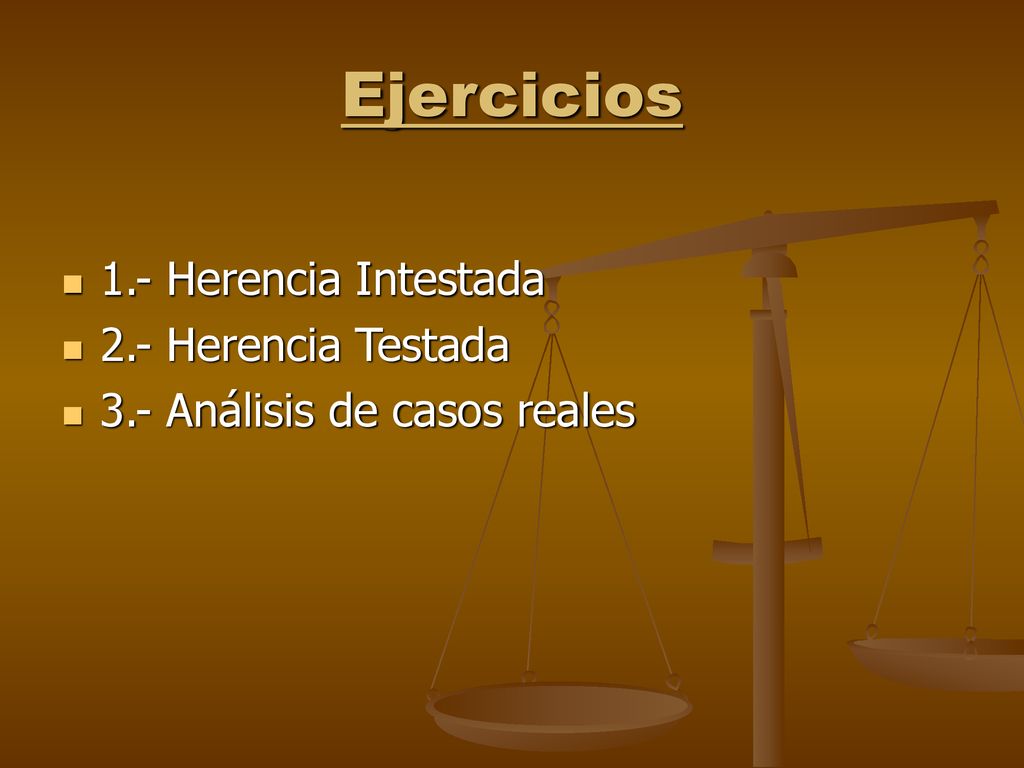 Ejercicios

- 1.- Herencia Intestada
- 2.- Herencia Testada
- 3.- Análisis de casos reales